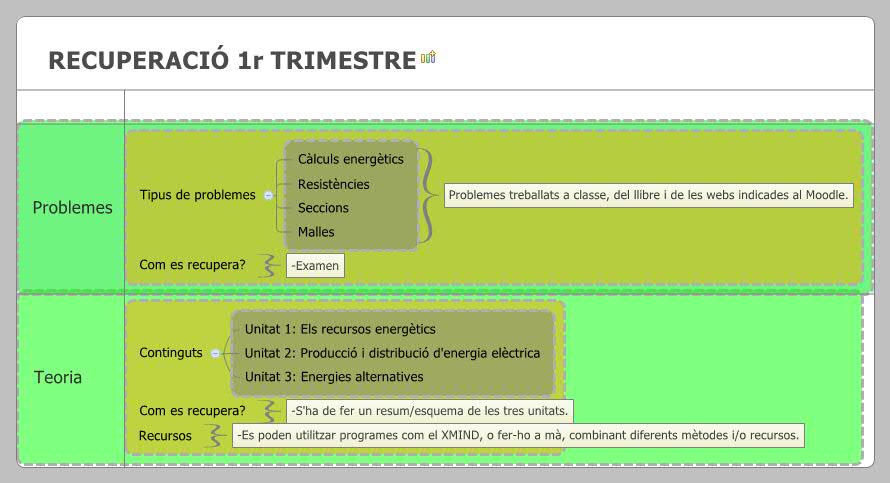 RECUPERACIÓ 1r TRIMESTRE

Problemes

Tipus de problemes

Càlculs energètics

Resistències

Seccions

Malles

Problemes treballats a classe, del llibre i de les webs indicades al Moodle.

Com es recupera?

-Examen

Teoria

Continguts

Unitat 1: Els recursos energètics

Unitat 2: Producció i distribució d'energia elèctrica

Unitat 3: Energies alternatives

Com es recupera?

-S'ha de fer un resum/esquema de les tres unitats.

Recursos

-Es poden utilitzar programes com el XMIND, o fer-ho a mà, combinant diferents mètodes i/o recursos.